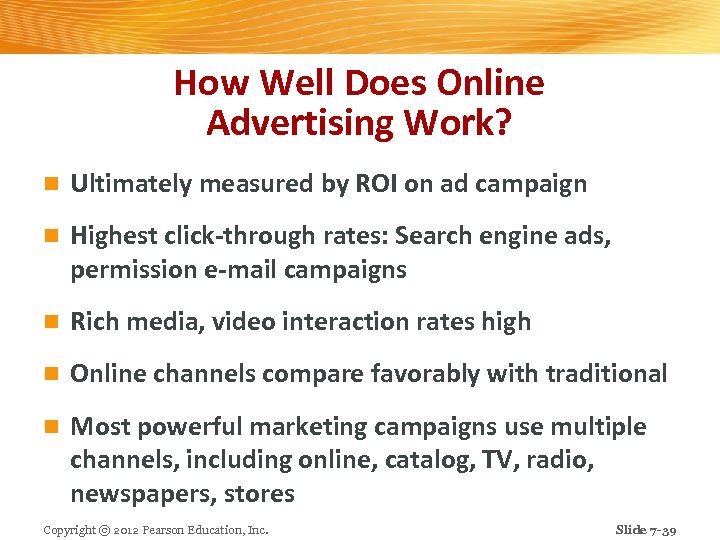 How Well Does Online Advertising Work?

Ultimately measured by ROI on ad campaign

Highest click-through rates: Search engine ads, permission e-mail campaigns

Rich media, video interaction rates high

Online channels compare favorably with traditional

Most powerful marketing campaigns use multiple channels, including online, catalog, TV, radio, newspapers, stores

Copyright © 2012 Pearson Education, Inc.

Slide 7-39